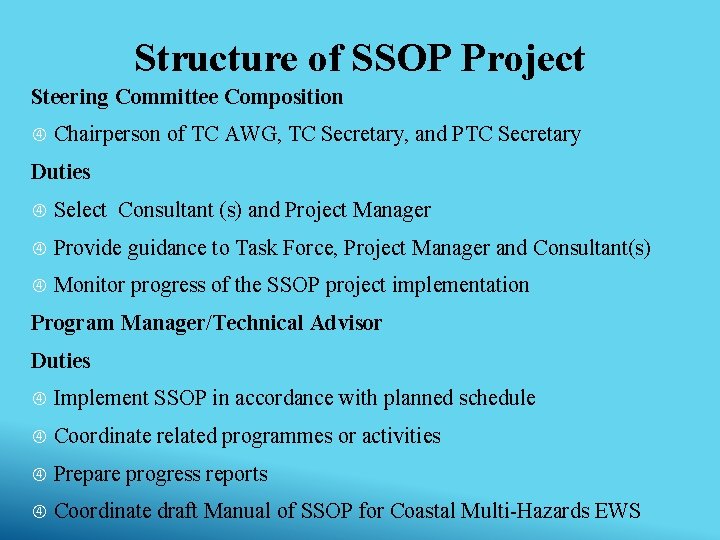 Structure of SSOP Project

Steering Committee Composition

④ Chairperson of TC AWG, TC Secretary, and PTC Secretary

Duties

④ Select Consultant (s) and Project Manager

④ Provide guidance to Task Force, Project Manager and Consultant(s)

④ Monitor progress of the SSOP project implementation

Program Manager/Technical Advisor

Duties

④ Implement SSOP in accordance with planned schedule

④ Coordinate related programmes or activities

④ Prepare progress reports

④ Coordinate draft Manual of SSOP for Coastal Multi-Hazards EWS